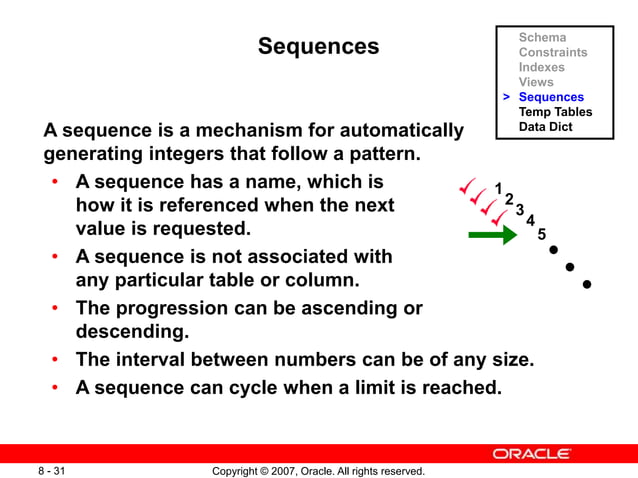 Sequences

Schema
Constraints
Indexes
Views
> Sequences
Temp Tables
Data Dict

A sequence is a mechanism for automatically generating integers that follow a pattern.

• A sequence has a name, which is how it is referenced when the next value is requested.
• A sequence is not associated with any particular table or column.
• The progression can be ascending or descending.
• The interval between numbers can be of any size.
• A sequence can cycle when a limit is reached.

1
2
3
4
5

ORACLE

8 - 31

Copyright © 2007, Oracle. All rights reserved.